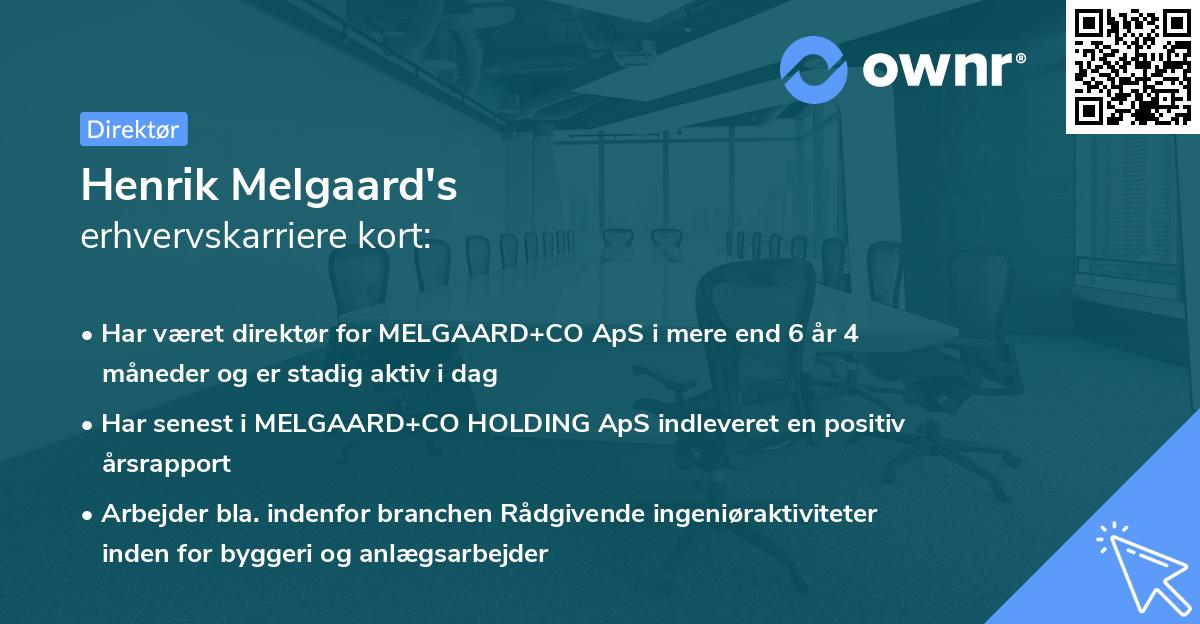 ownr®

Direktør

Henrik Melgaard's
erhvervskarriere kort:

• Har været direktør for MELGAARD+CO ApS i mere end 6 år 4 måneder og er stadig aktiv i dag

• Har senest i MELGAARD+CO HOLDING ApS indleveret en positiv årsrapport

• Arbejder bla. indenfor branchen Rådgivende ingeniøraktiviteter inden for byggeri og anlægsarbejder